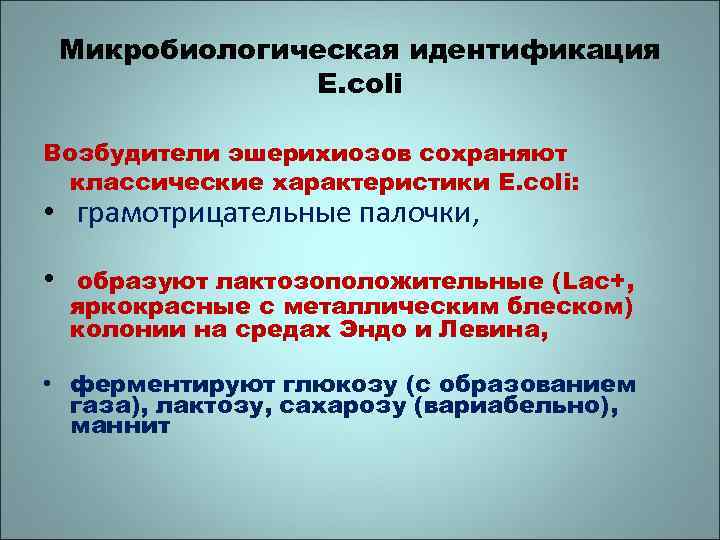 Микробиологическая идентификация E.coli

Возбудители эшерихиозов сохраняют классические характеристики E.coli:

• грамотрицательные палочки,

• образуют лактозоположительные (Lac+, яркокрасные с металлическим блеском) колонии на средах Эндо и Левина,

• ферментируют глюкозу (с образованием газа), лактозу, сахарозу (вариабельно), маннит